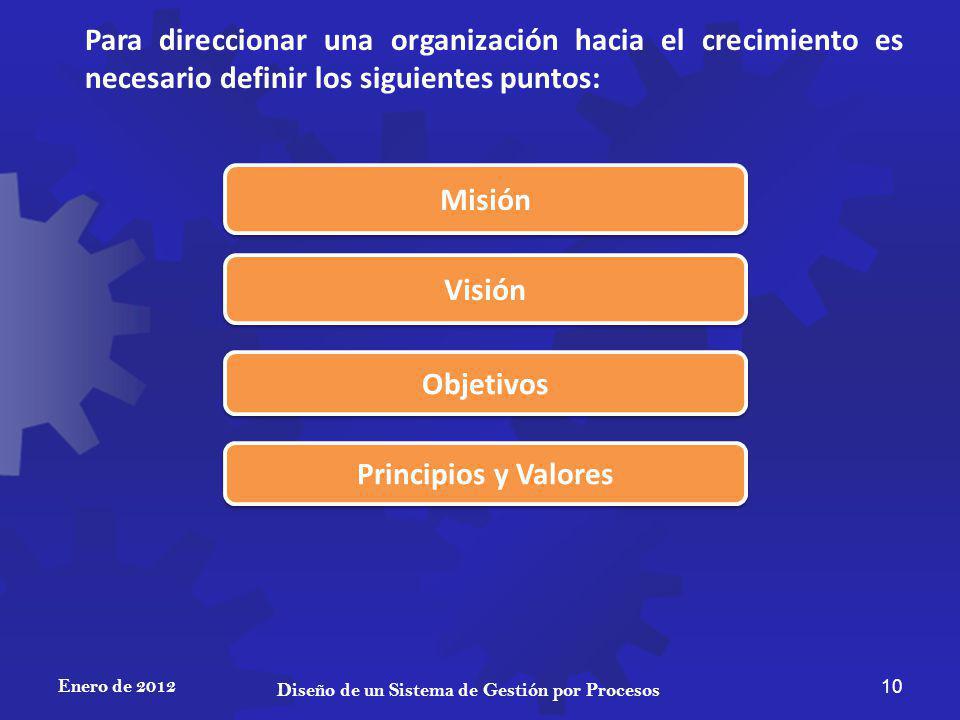 Para direccionar una organización hacia el crecimiento es necesario definir los siguientes puntos:

Misión

Visión

Objetivos

Principios y Valores

Enero de 2012

Diseño de un Sistema de Gestión por Procesos

10